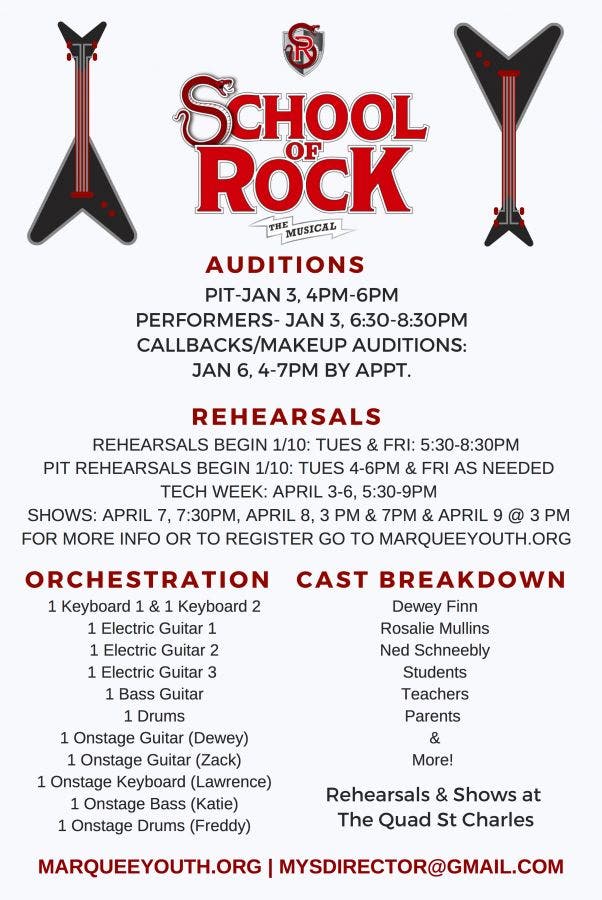 SR

SCHOOL OF ROCK

THE MUSICAL

AUDITIONS

PIT-JAN 3, 4PM-6PM
PERFORMERS- JAN 3, 6:30-8:30PM
CALLBACKS/MAKEUP AUDITIONS:
JAN 6, 4-7PM BY APPT.

REHEARSALS

REHEARSALS BEGIN 1/10: TUES & FRI: 5:30-8:30PM
PIT REHEARSALS BEGIN 1/10: TUES 4-6PM & FRI AS NEEDED
TECH WEEK: APRIL 3-6, 5:30-9PM
SHOWS: APRIL 7, 7:30PM, APRIL 8, 3 PM & 7PM & APRIL 9 @ 3 PM
FOR MORE INFO OR TO REGISTER GO TO MARQUEEYOUTH.ORG

ORCHESTRATION

1 Keyboard 1 & 1 Keyboard 2
1 Electric Guitar 1
1 Electric Guitar 2
1 Electric Guitar 3
1 Bass Guitar
1 Drums
1 Onstage Guitar (Dewey)
1 Onstage Guitar (Zack)
1 Onstage Keyboard (Lawrence)
1 Onstage Bass (Katie)
1 Onstage Drums (Freddy)

CAST BREAKDOWN

Dewey Finn
Rosalie Mullins
Ned Schneebly
Students
Teachers
Parents
&
More!

Rehearsals & Shows at
The Quad St Charles

MARQUEEYOUTH.ORG | MYSDIRECTOR@GMAIL.COM